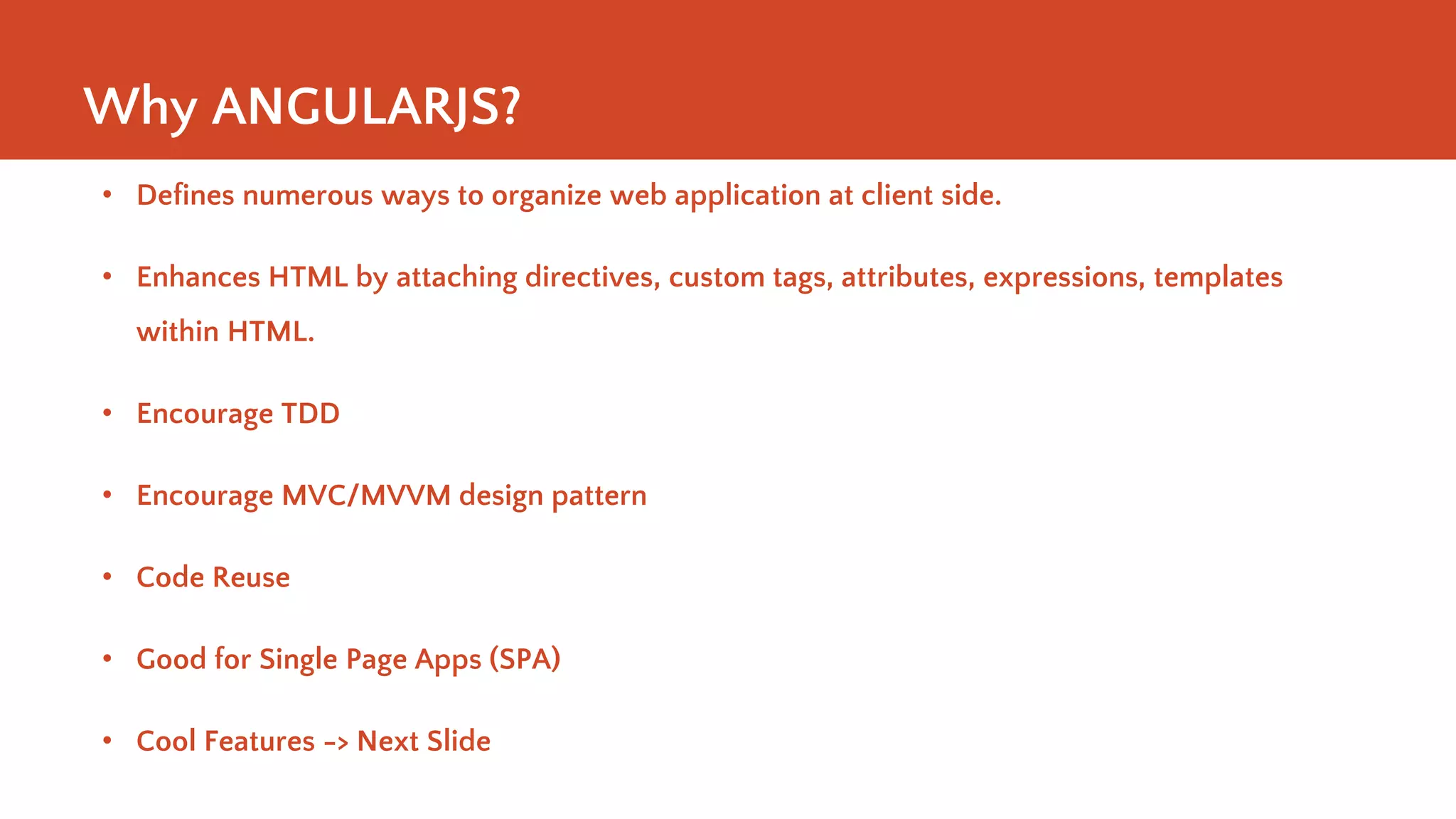 Why ANGULARJS?

• Defines numerous ways to organize web application at client side.

• Enhances HTML by attaching directives, custom tags, attributes, expressions, templates within HTML.

• Encourage TDD

• Encourage MVC/MVVM design pattern

• Code Reuse

• Good for Single Page Apps (SPA)

• Cool Features -> Next Slide